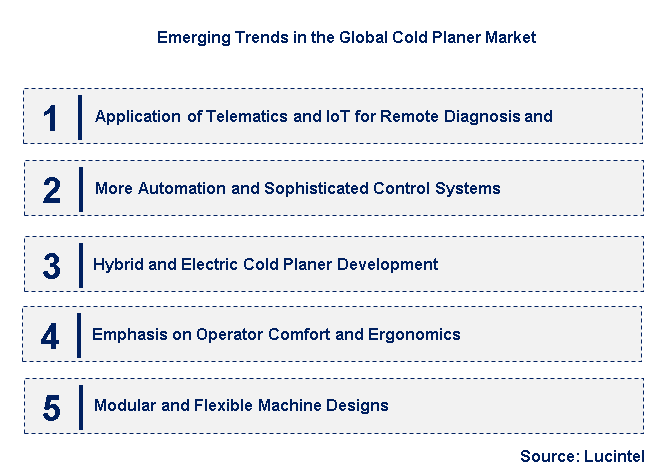 Emerging Trends in the Global Cold Planer Market

1 Application of Telematics and IoT for Remote Diagnosis and

2 More Automation and Sophisticated Control Systems

3 Hybrid and Electric Cold Planer Development

4 Emphasis on Operator Comfort and Ergonomics

5 Modular and Flexible Machine Designs

Source: Lucintel